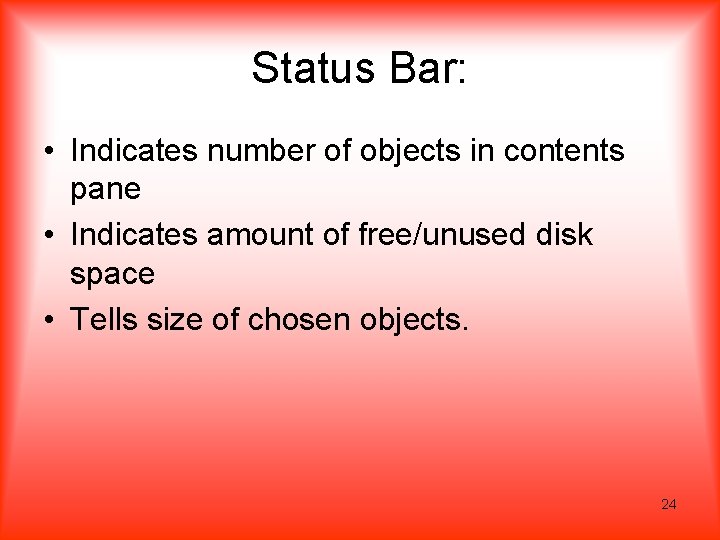 Status Bar:

• Indicates number of objects in contents pane
• Indicates amount of free/unused disk space
• Tells size of chosen objects.

24